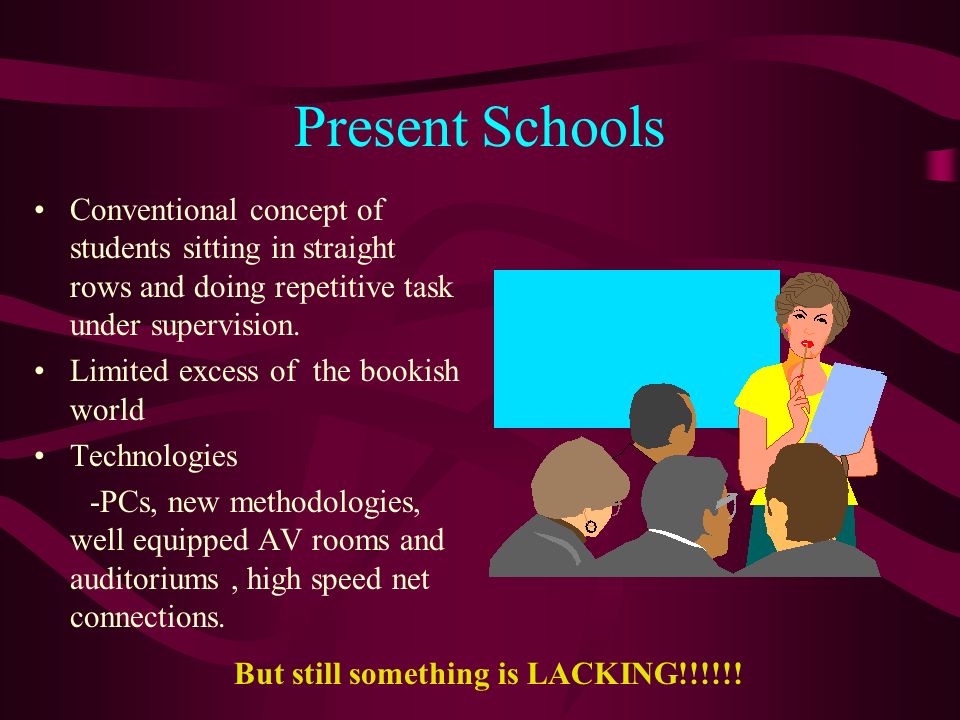 Present Schools

• Conventional concept of students sitting in straight rows and doing repetitive task under supervision.
• Limited excess of the bookish world
• Technologies
-PCs, new methodologies, well equipped AV rooms and auditoriums , high speed net connections.

But still something is LACKING!!!!!!